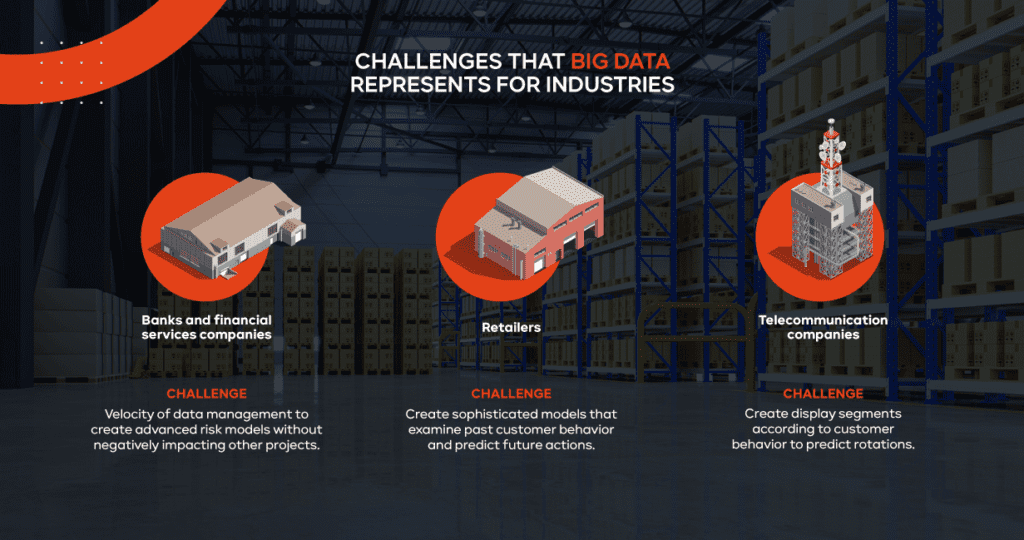 CHALLENGES THAT BIG DATA REPRESENTS FOR INDUSTRIES

Banks and financial services companies

CHALLENGE

Velocity of data management to create advanced risk models without negatively impacting other projects.

Retailers

CHALLENGE

Create sophisticated models that examine past customer behavior and predict future actions.

Telecommunication companies

CHALLENGE

Create display segments according to customer behavior to predict rotations.